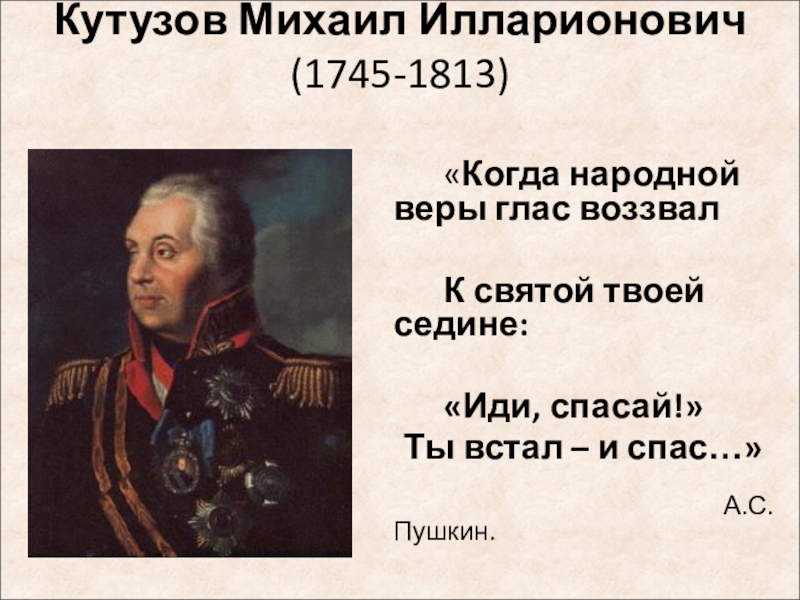 Кутузов Михаил Илларионович (1745-1813)

«Когда народной веры глас воззвал

К святой твоей седине:

«Иди, спасай!»
Ты встал – и спас…»

А.С. Пушкин.